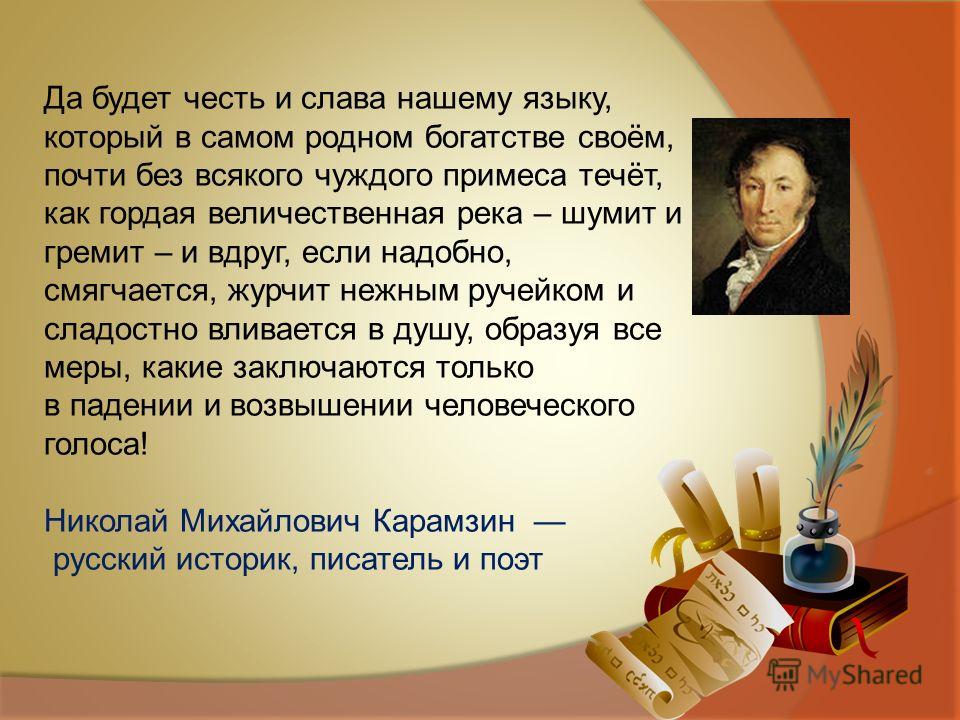 Да будет честь и слава нашему языку, который в самом родном богатстве своём, почти без всякого чуждого примеса течёт, как гордая величественная река – шумит и гремит – и вдруг, если надобно, смягчается, журчит нежным ручейком и сладостно вливается в душу, образуя все меры, какие заключаются только в падении и возвышении человеческого голоса!

Николай Михайлович Карамзин — русский историк, писатель и поэт

MyShared